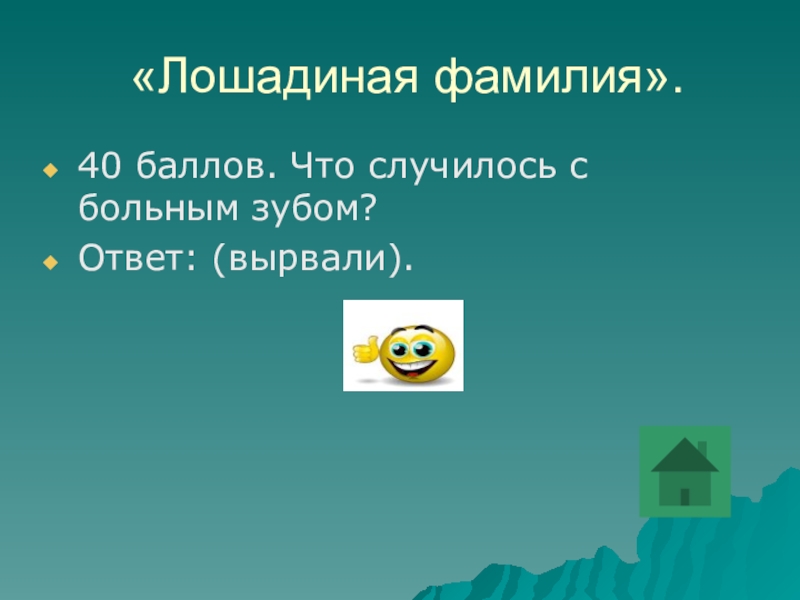 «Лошадиная фамилия».

40 баллов. Что случилось с больным зубом?

Ответ: (вырвали).